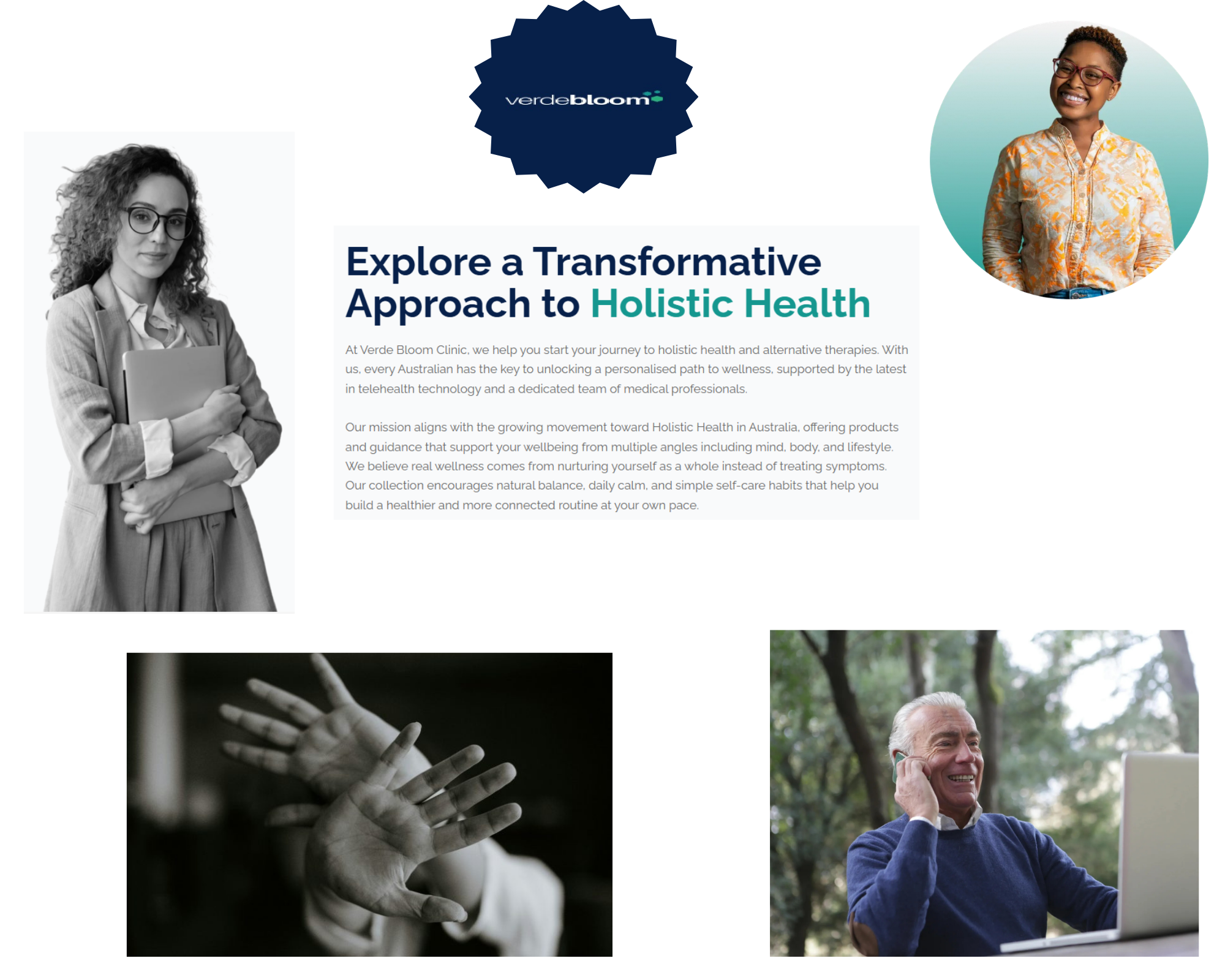 verdebloom

Explore a Transformative Approach to Holistic Health

At Verde Bloom Clinic, we help you start your journey to holistic health and alternative therapies. With us, every Australian has the key to unlocking a personalised path to wellness, supported by the latest in telehealth technology and a dedicated team of medical professionals.

Our mission aligns with the growing movement toward Holistic Health in Australia, offering products and guidance that support your wellbeing from multiple angles including mind, body, and lifestyle. We believe real wellness comes from nurturing yourself as a whole instead of treating symptoms. Our collection encourages natural balance, daily calm, and simple self-care habits that help you build a healthier and more connected routine at your own pace.